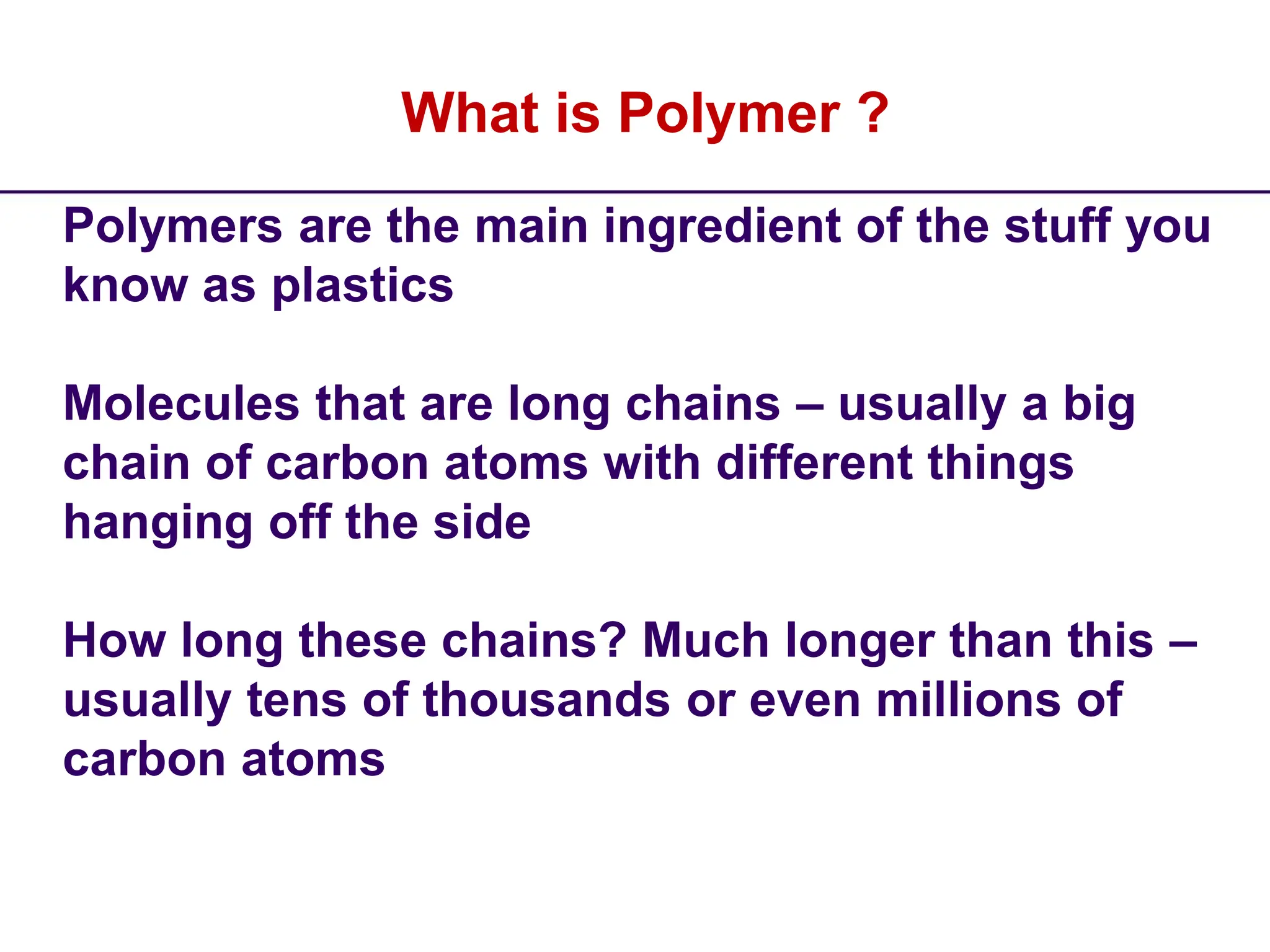 What is Polymer ?

Polymers are the main ingredient of the stuff you know as plastics

Molecules that are long chains – usually a big chain of carbon atoms with different things hanging off the side

How long these chains? Much longer than this – usually tens of thousands or even millions of carbon atoms